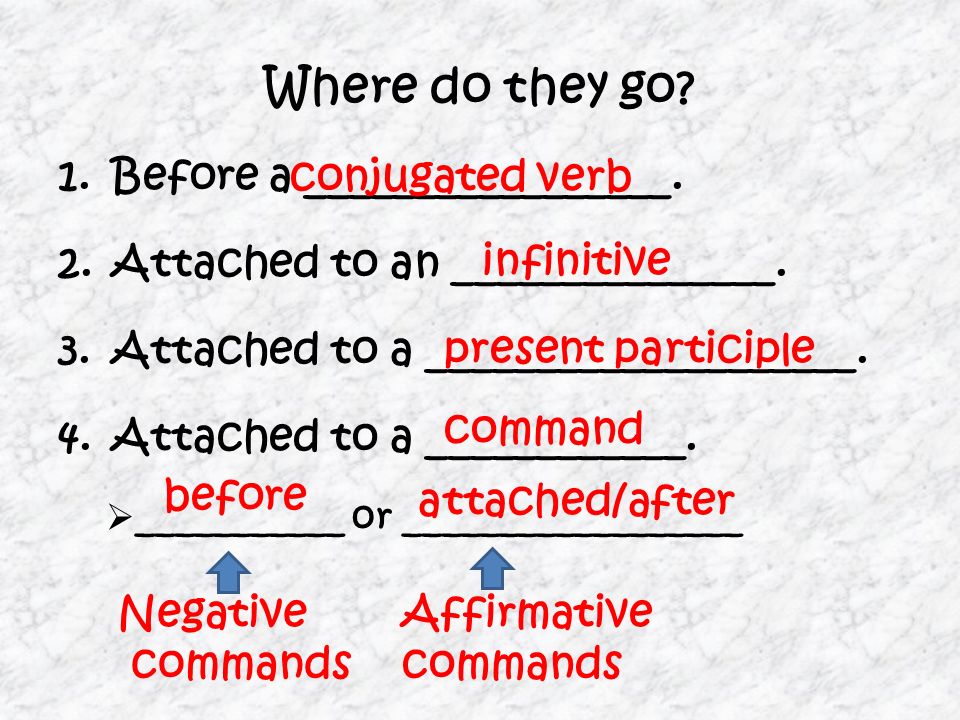 Where do they go?

1. Before a conjugated verb.
2. Attached to an infinitive.
3. Attached to a present participle.
4. Attached to a command.
➢ before or attached/after

Negative commands

Affirmative commands